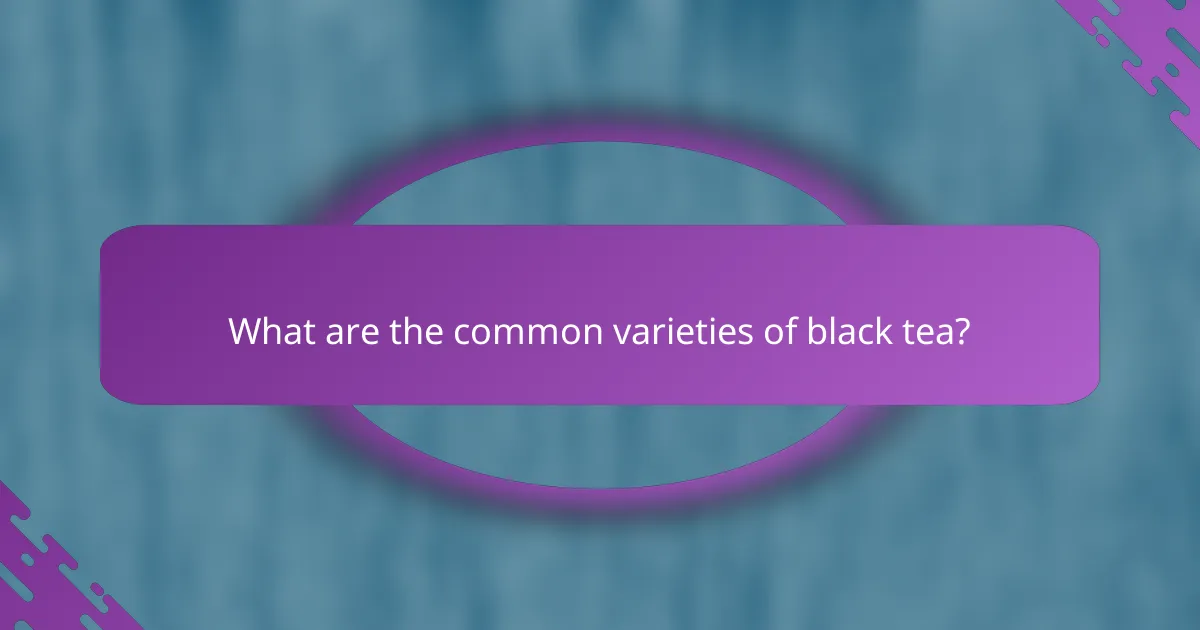 What are the common varieties of black tea?